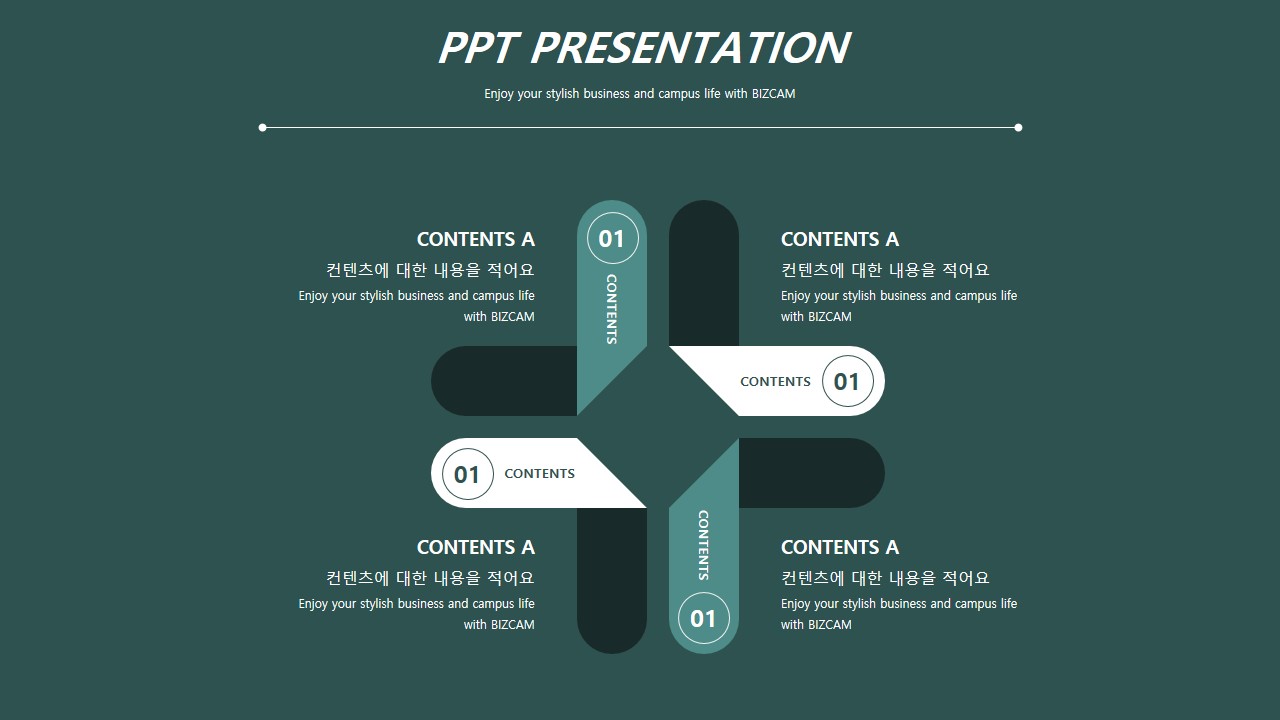 PPT PRESENTATION

Enjoy your stylish business and campus life with BIZCAM

CONTENTS A

컨텐츠에 대한 내용을 적어요

Enjoy your stylish business and campus life with BIZCAM

01

CONTENTS

CONTENTS A

컨텐츠에 대한 내용을 적어요

Enjoy your stylish business and campus life with BIZCAM

CONTENTS

01

01

CONTENTS

CONTENTS A

컨텐츠에 대한 내용을 적어요

Enjoy your stylish business and campus life with BIZCAM

CONTENTS

01

CONTENTS A

컨텐츠에 대한 내용을 적어요

Enjoy your stylish business and campus life with BIZCAM